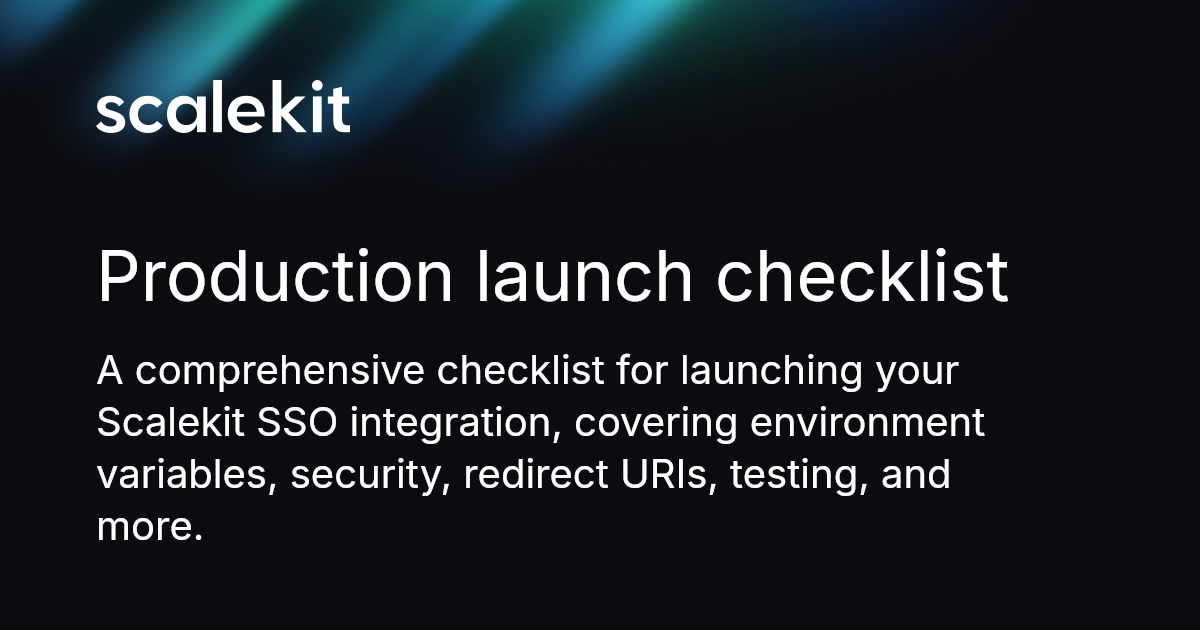 scalekit

Production launch checklist

A comprehensive checklist for launching your Scalekit SSO integration, covering environment variables, security, redirect URIs, testing, and more.